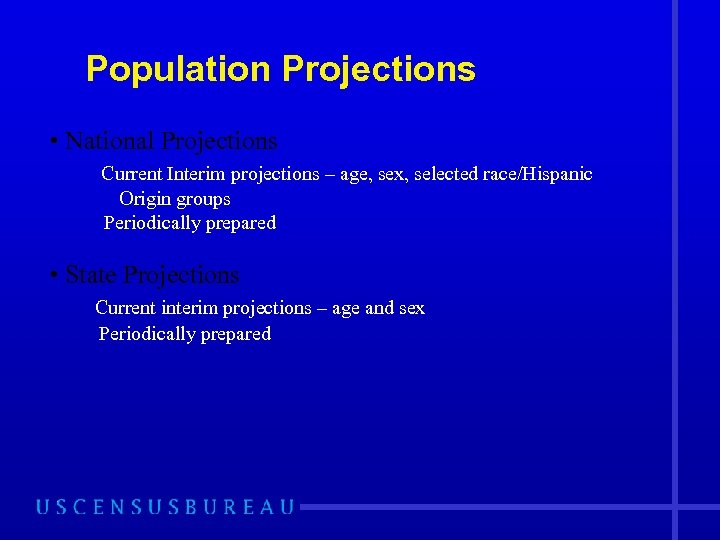 Population Projections

• National Projections

Current Interim projections – age, sex, selected race/Hispanic Origin groups

Periodically prepared

• State Projections

Current interim projections – age and sex

Periodically prepared

USCENSUSBUREAU